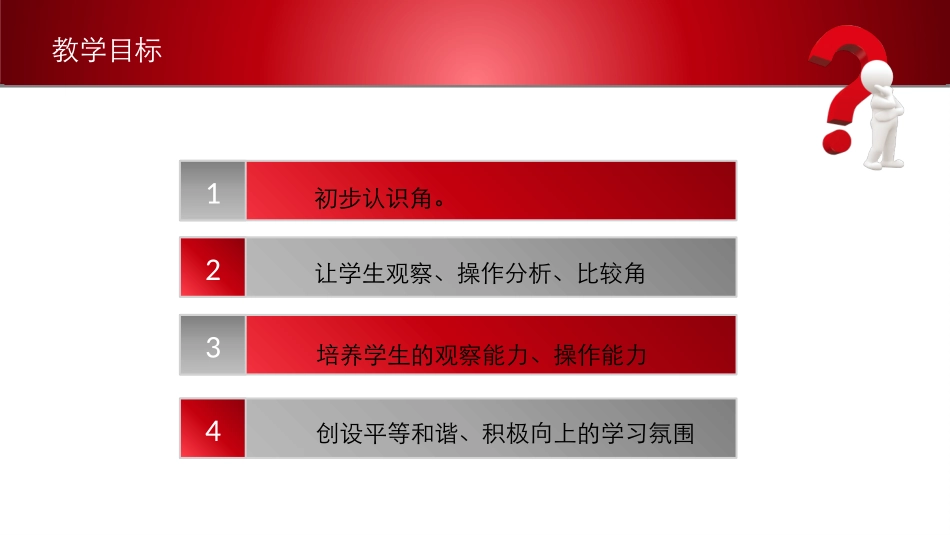 教学目标

1 初步认识角。

2 让学生观察、操作分析、比较角

3 培养学生的观察能力、操作能力

4 创设平等和谐、积极向上的学习氛围